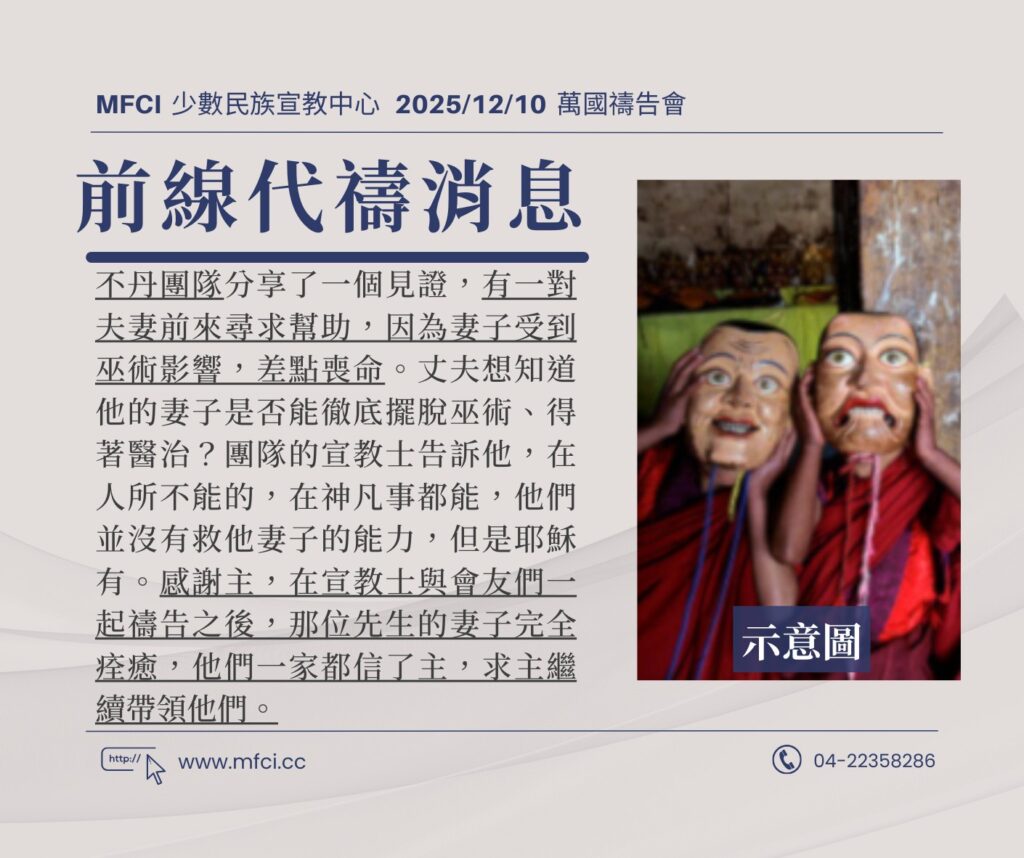 MFCI 少數民族宣教中心 2025/12/10 萬國禱告會

前線代禱消息

不丹團隊分享了一個見證，有一對夫妻前來尋求幫助，因為妻子受到巫術影響，差點喪命。丈夫想知道他的妻子是否能徹底擺脫巫術、得著醫治？團隊的宣教士告訴他，在人所不能的，在神凡事都能，他們並沒有救他妻子的能力，但是耶穌有。感謝主，在宣教士與會友們一起禱告之後，那位先生的妻子完全痊癒，他們一家都信了主，求主繼續帶領他們。

示意圖

http://

www.mfci.cc

04-22358286